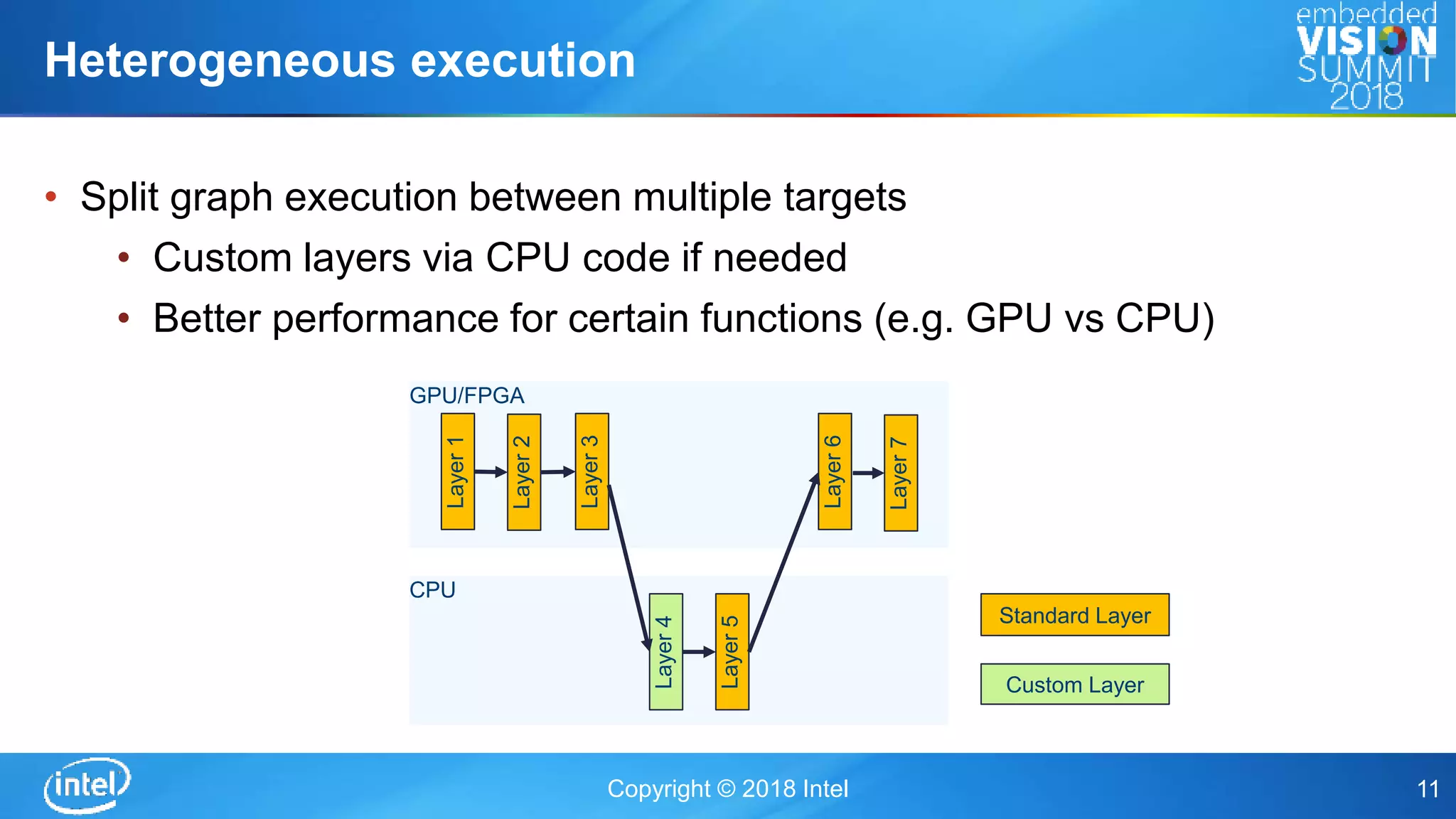 Heterogeneous execution

embedded VISION SUMMIT 2018

• Split graph execution between multiple targets
 • Custom layers via CPU code if needed
 • Better performance for certain functions (e.g. GPU vs CPU)

GPU/FPGA

Layer 1
Layer 2
Layer 3
Layer 6
Layer 7

CPU

Layer 4
Layer 5

Standard Layer

Custom Layer

intel

Copyright © 2018 Intel

11